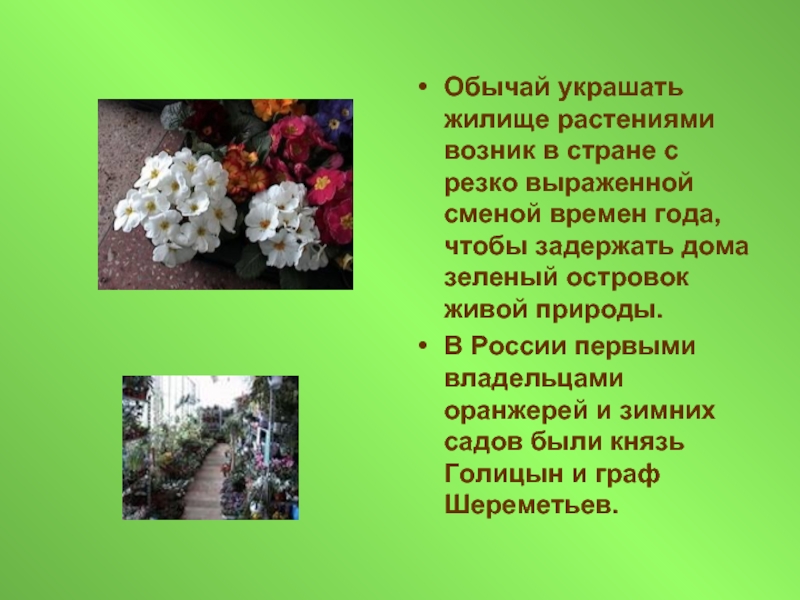 • Обычай украшать жилище растениями возник в стране с резко выраженной сменой времен года, чтобы задержать дома зеленый островок живой природы.

• В России первыми владельцами оранжерей и зимних садов были князь Голицын и граф Шереметьев.